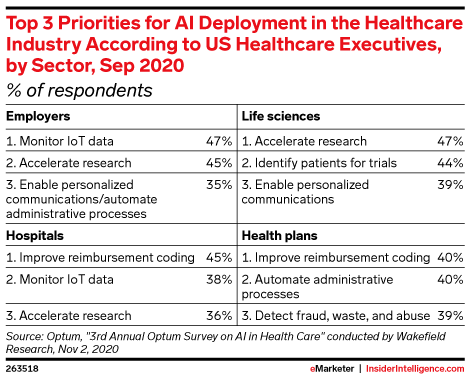 Top 3 Priorities for AI Deployment in the Healthcare Industry According to US Healthcare Executives, by Sector, Sep 2020
% of respondents

| Employers | | Life sciences | |
|---|---|---|---|
| 1. Monitor IoT data | 47% | 1. Accelerate research | 47% |
| 2. Accelerate research | 45% | 2. Identify patients for trials | 44% |
| 3. Enable personalized communications/automate administrative processes | 35% | 3. Enable personalized communications | 39% |
| **Hospitals** | | **Health plans** | |
| 1. Improve reimbursement coding | 45% | 1. Improve reimbursement coding | 40% |
| 2. Monitor IoT data | 38% | 2. Automate administrative processes | 40% |
| 3. Accelerate research | 36% | 3. Detect fraud, waste, and abuse | 39% |

Source: Optum, "3rd Annual Optum Survey on AI in Health Care" conducted by Wakefield Research, Nov 2, 2020

263518

eMarketer | InsiderIntelligence.com